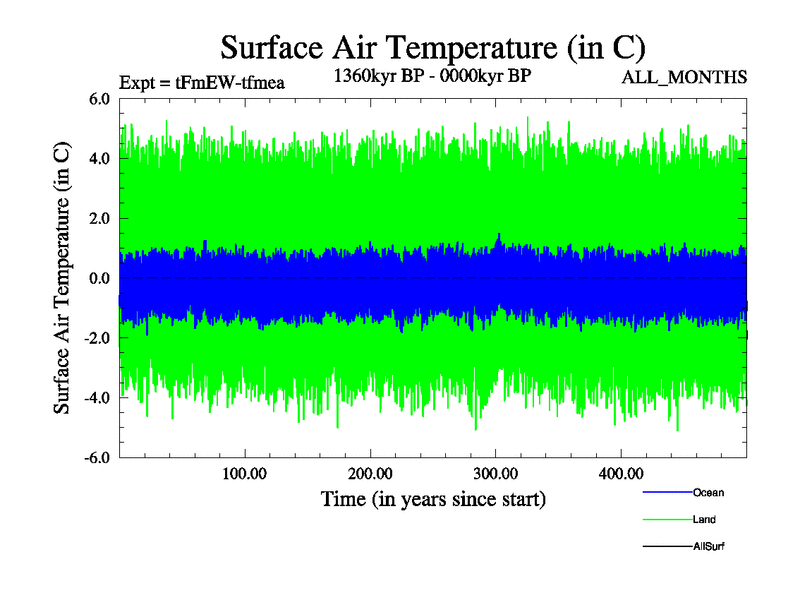 Surface Air Temperature (in C)

Expt = tFmEW-tfmea

1360kyr BP - 0000kyr BP

ALL_MONTHS

Surface Air Temperature (in C)

6.0
4.0
2.0
0.0
-2.0
-4.0
-6.0

100.00
200.00
300.00
400.00

Time (in years since start)

Ocean
Land
AllSurf